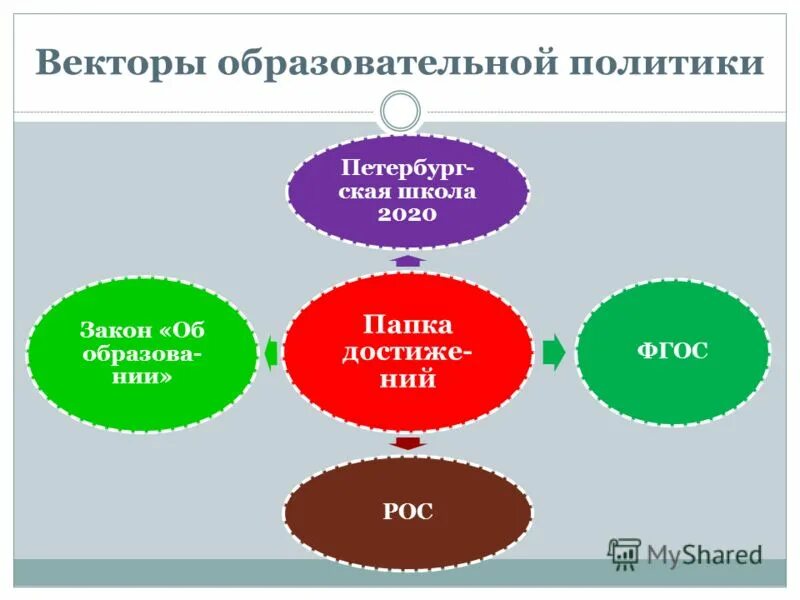 Векторы образовательной политики

Петербургская школа 2020

Закон «Об образовании»

Папка достижений

ФГОС

РОС

MyShared